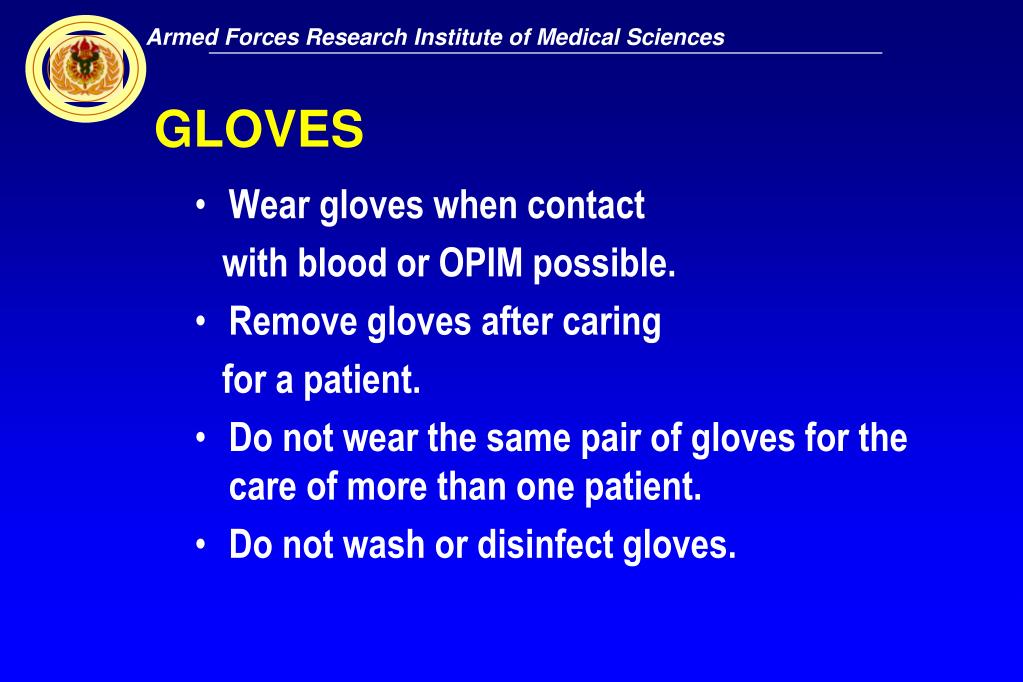 Armed Forces Research Institute of Medical Sciences

GLOVES

• Wear gloves when contact with blood or OPIM possible.
• Remove gloves after caring for a patient.
• Do not wear the same pair of gloves for the care of more than one patient.
• Do not wash or disinfect gloves.